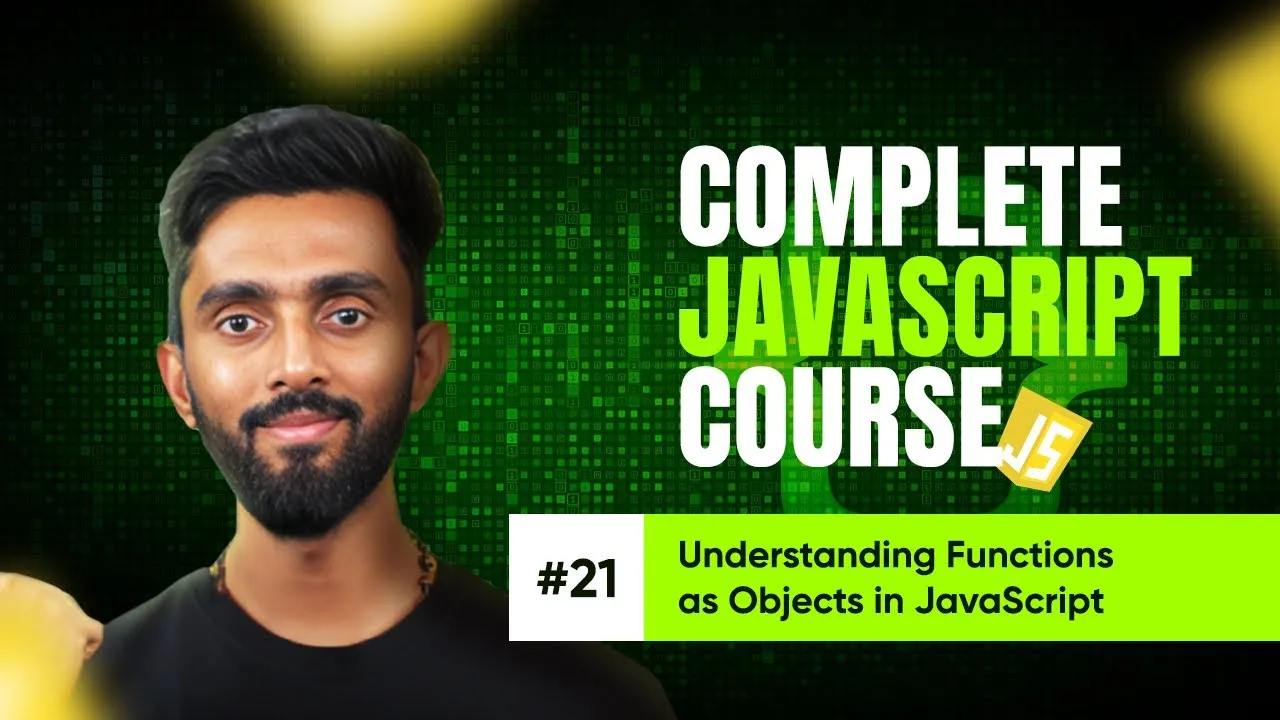 COMPLETE JAVASCRIPT COURSE

JS

#21

Understanding Functions as Objects in JavaScript